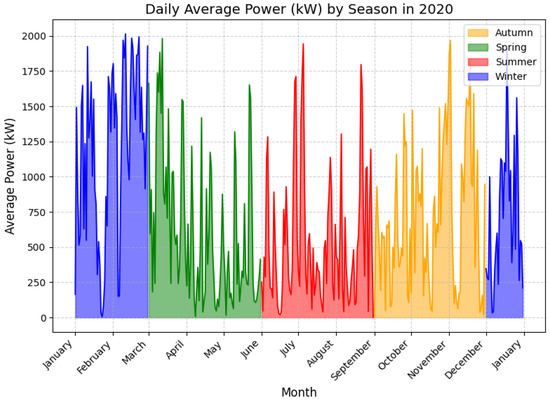 Daily Average Power (kW) by Season in 2020

Autumn
Spring
Summer
Winter

Average Power (kW)

2000
1750
1500
1250
1000
750
500
250
0

January
February
March
April
May
June
July
August
September
October
November
December
January

Month